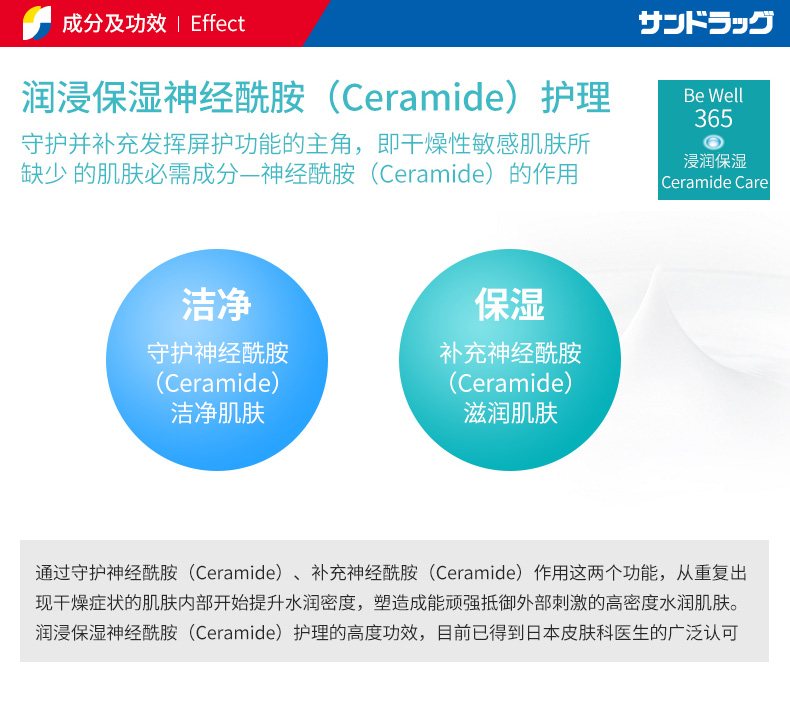 成分及功效 | Effect

サンドラッグ

润浸保湿神经酰胺（Ceramide）护理

守护并补充发挥屏护功能的主角，即干燥性敏感肌肤所缺少 的肌肤必需成分—神经酰胺（Ceramide）的作用

Be Well 365 浸润保湿 Ceramide Care

洁净
守护神经酰胺（Ceramide）洁净肌肤

保湿
补充神经酰胺（Ceramide）滋润肌肤

通过守护神经酰胺（Ceramide）、补充神经酰胺（Ceramide）作用这两个功能，从重复出现干燥症状的肌肤内部开始提升水润密度，塑造成能顽强抵御外部刺激的高密度水润肌肤。润浸保湿神经酰胺（Ceramide）护理的高度功效，目前已得到日本皮肤科医生的广泛认可